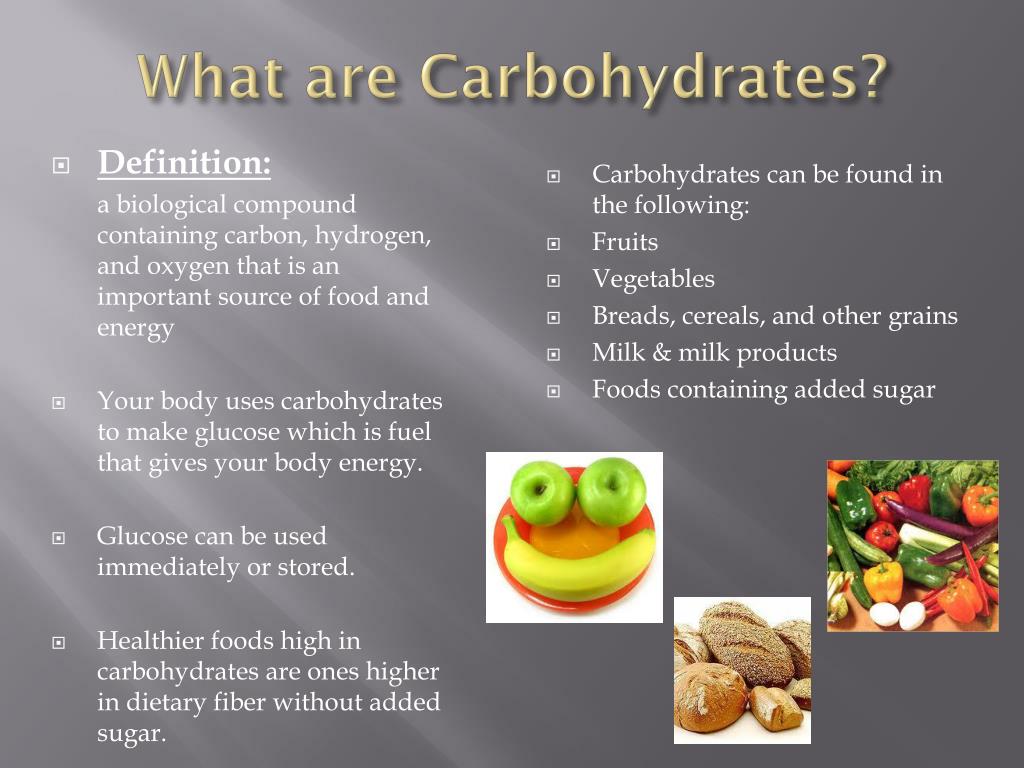 What are Carbohydrates?

Definition:

a biological compound containing carbon, hydrogen, and oxygen that is an important source of food and energy

Your body uses carbohydrates to make glucose which is fuel that gives your body energy.

Glucose can be used immediately or stored.

Healthier foods high in carbohydrates are ones higher in dietary fiber without added sugar.

Carbohydrates can be found in the following:

Fruits

Vegetables

Breads, cereals, and other grains

Milk & milk products

Foods containing added sugar